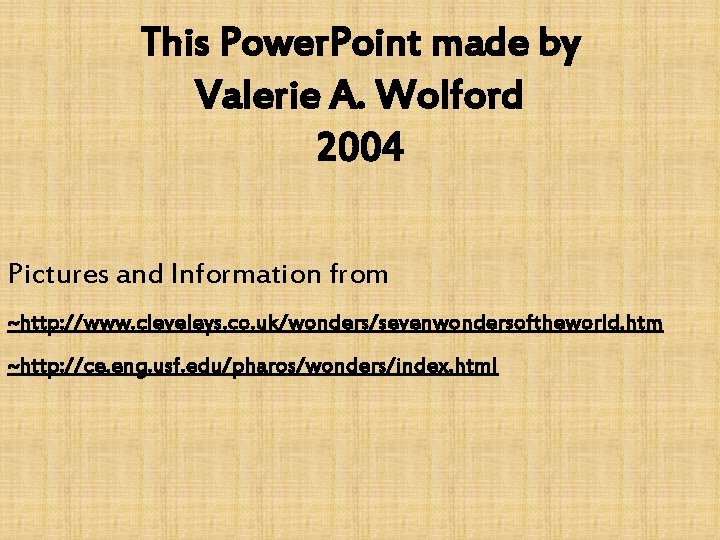 This PowerPoint made by
Valerie A. Wolford
2004

Pictures and Information from

~http://www.cleveleys.co.uk/wonders/sevenwondersoftheworld.htm

~http://ce.eng.usf.edu/pharos/wonders/index.html